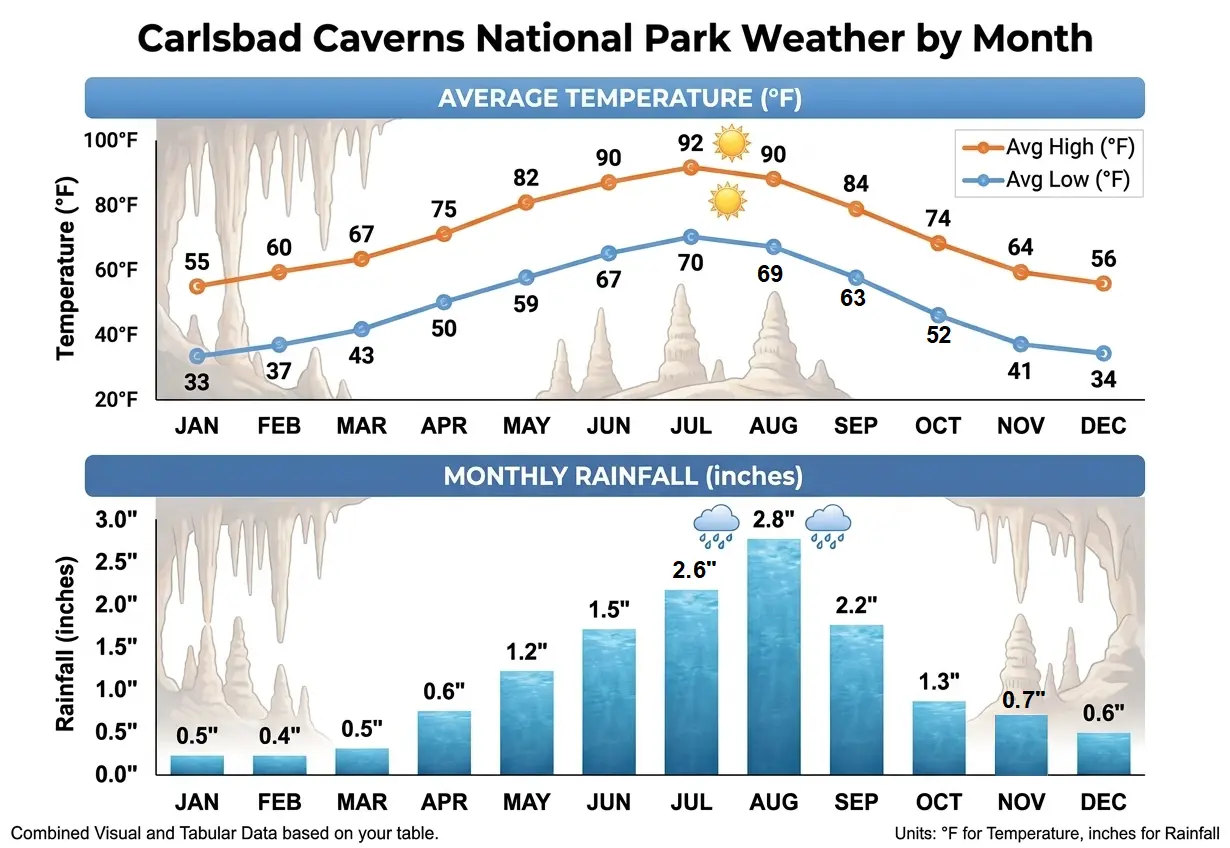 Carlsbad Caverns National Park Weather by Month

AVERAGE TEMPERATURE (°F)

Avg High (°F)
Avg Low (°F)

Temperature (°F)

100°F
80°F
60°F
40°F
20°F

55 60 67 75 82 90 92 90 84 74 64 56

33 37 43 50 59 67 70 69 63 52 41 34

JAN FEB MAR APR MAY JUN JUL AUG SEP OCT NOV DEC

MONTHLY RAINFALL (inches)

Rainfall (inches)

3.0"
2.5"
2.0"
1.5"
1.0"
0.5"
0.0"

0.5" 0.4" 0.5" 0.6" 1.2" 1.5" 2.6" 2.8" 2.2" 1.3" 0.7" 0.6"

JAN FEB MAR APR MAY JUN JUL AUG SEP OCT NOV DEC

Combined Visual and Tabular Data based on your table.

Units: °F for Temperature, inches for Rainfall